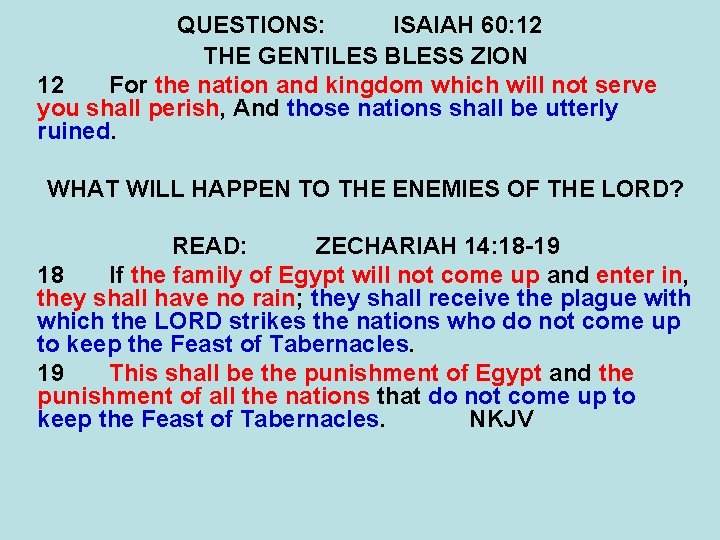 QUESTIONS: ISAIAH 60:12
THE GENTILES BLESS ZION

12 For the nation and kingdom which will not serve you shall perish, And those nations shall be utterly ruined.

WHAT WILL HAPPEN TO THE ENEMIES OF THE LORD?

READ: ZECHARIAH 14:18-19

18 If the family of Egypt will not come up and enter in, they shall have no rain; they shall receive the plague with which the LORD strikes the nations who do not come up to keep the Feast of Tabernacles.

19 This shall be the punishment of Egypt and the punishment of all the nations that do not come up to keep the Feast of Tabernacles. NKJV